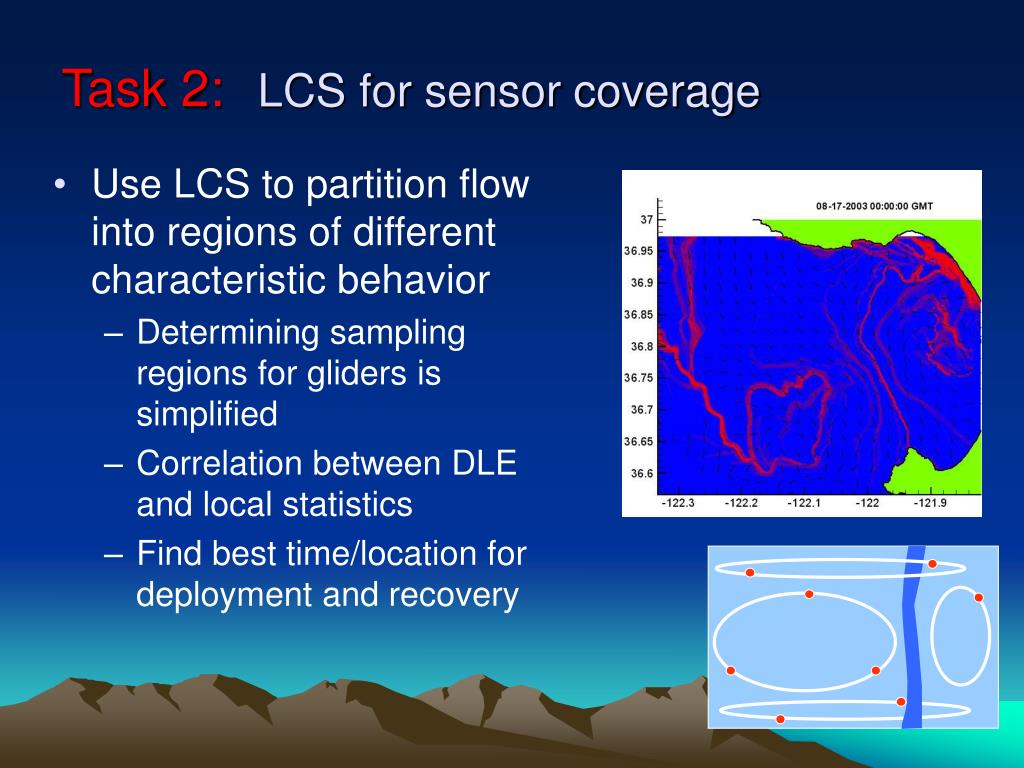 Task 2: LCS for sensor coverage

• Use LCS to partition flow into regions of different characteristic behavior
– Determining sampling regions for gliders is simplified
– Correlation between DLE and local statistics
– Find best time/location for deployment and recovery

08-17-2003 00:00:00 GMT

37
36.95
36.9
36.85
36.8
36.75
36.7
36.65
36.6

-122.3 -122.2 -122.1 -122 -121.9